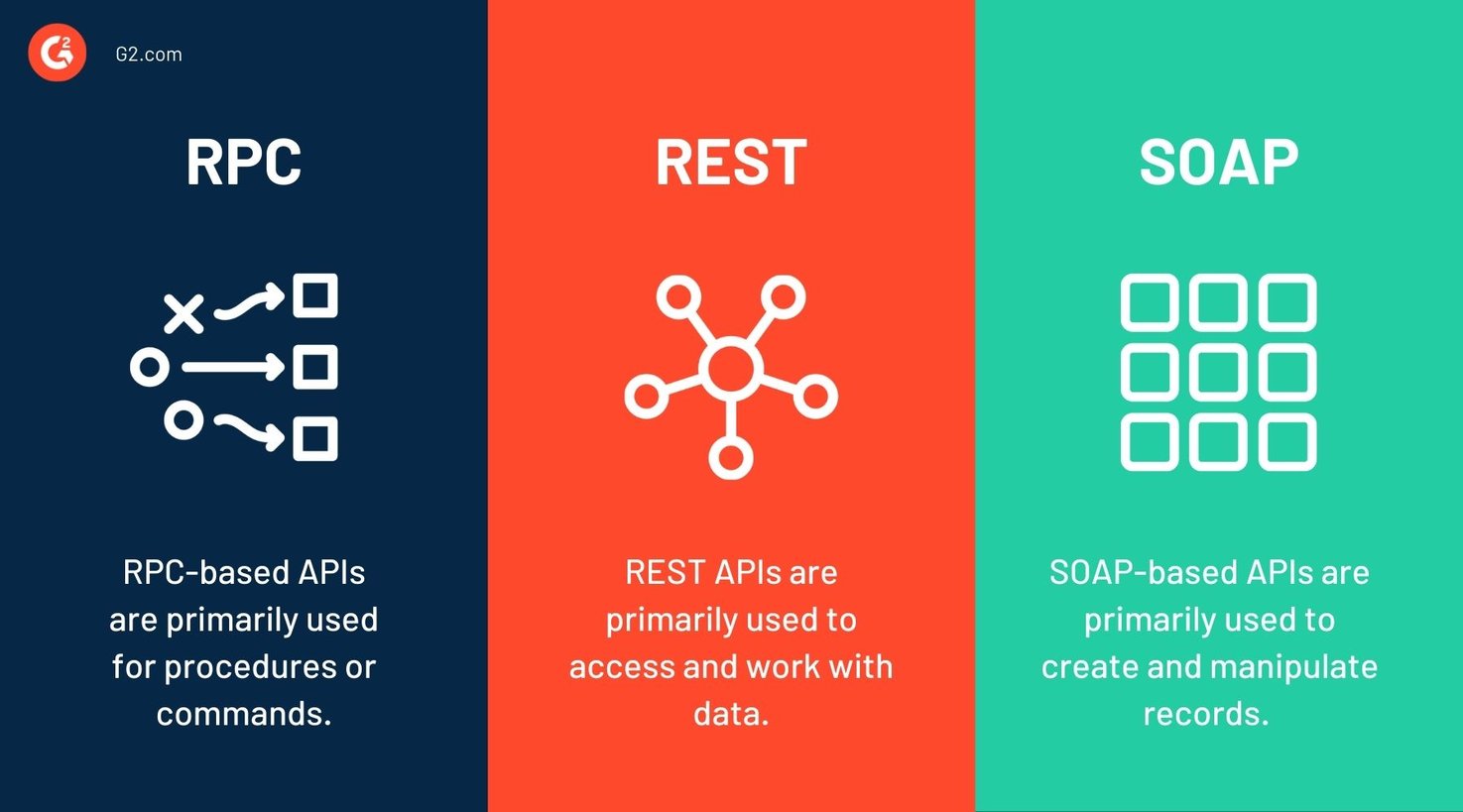 G2.com

RPC

RPC-based APIs are primarily used for procedures or commands.

REST

REST APIs are primarily used to access and work with data.

SOAP

SOAP-based APIs are primarily used to create and manipulate records.